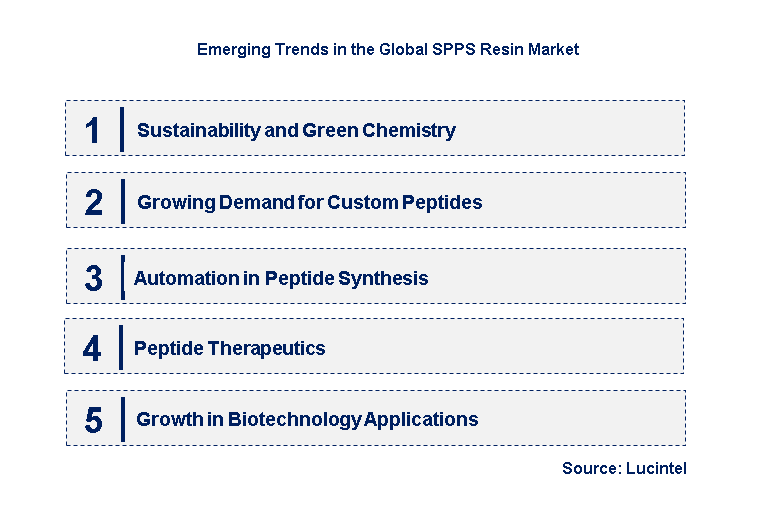 Emerging Trends in the Global SPPS Resin Market

1 Sustainability and Green Chemistry

2 Growing Demand for Custom Peptides

3 Automation in Peptide Synthesis

4 Peptide Therapeutics

5 Growth in Biotechnology Applications

Source: Lucintel